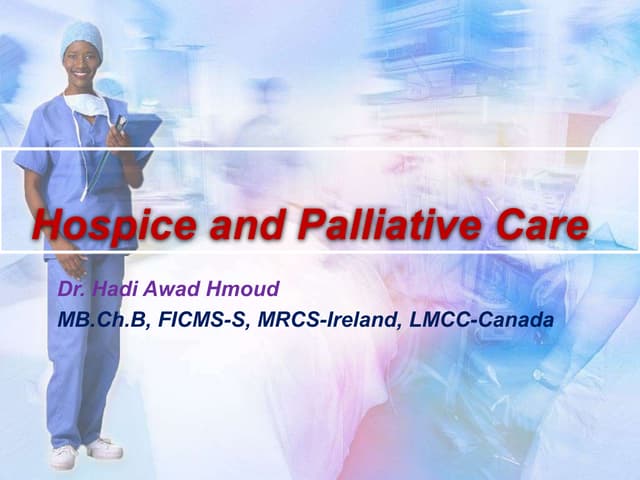 Hospice and Palliative Care

Dr. Hadi Awad Hmoud
MB.Ch.B, FICMS-S, MRCS-Ireland, LMCC-Canada